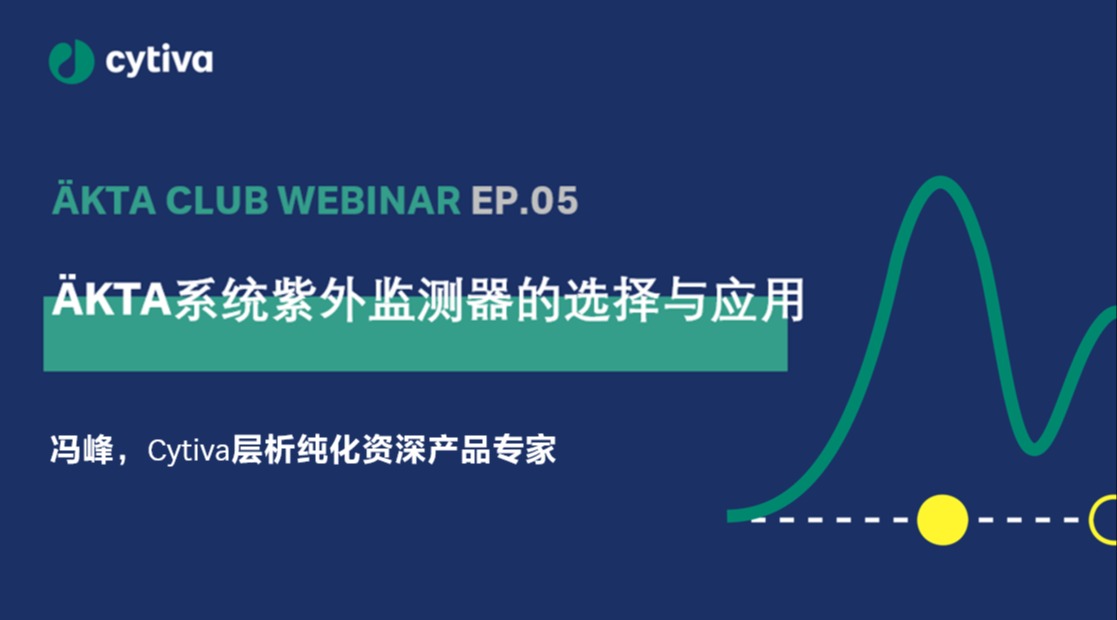 cytiva

ÄKTA CLUB WEBINAR EP.05

ÄKTA系统紫外监测器的选择与应用

冯峰，Cytiva层析纯化资深产品专家